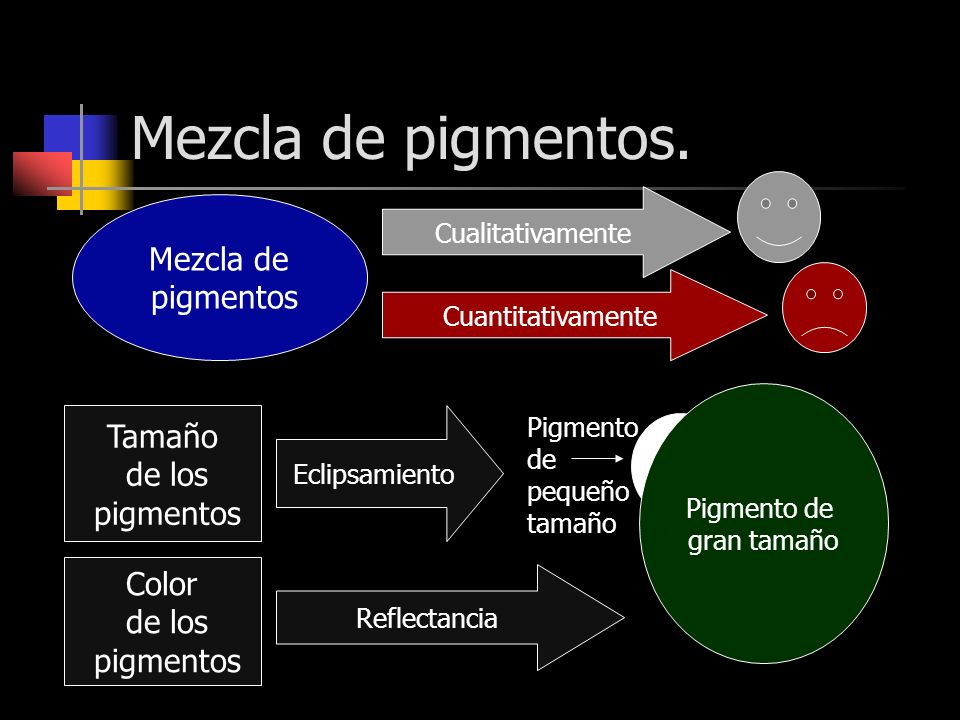 Mezcla de pigmentos.

Mezcla de pigmentos

Cualitativamente

Cuantitativamente

Tamaño de los pigmentos

Eclipsamiento

Pigmento de pequeño tamaño

Pigmento de gran tamaño

Color de los pigmentos

Reflectancia